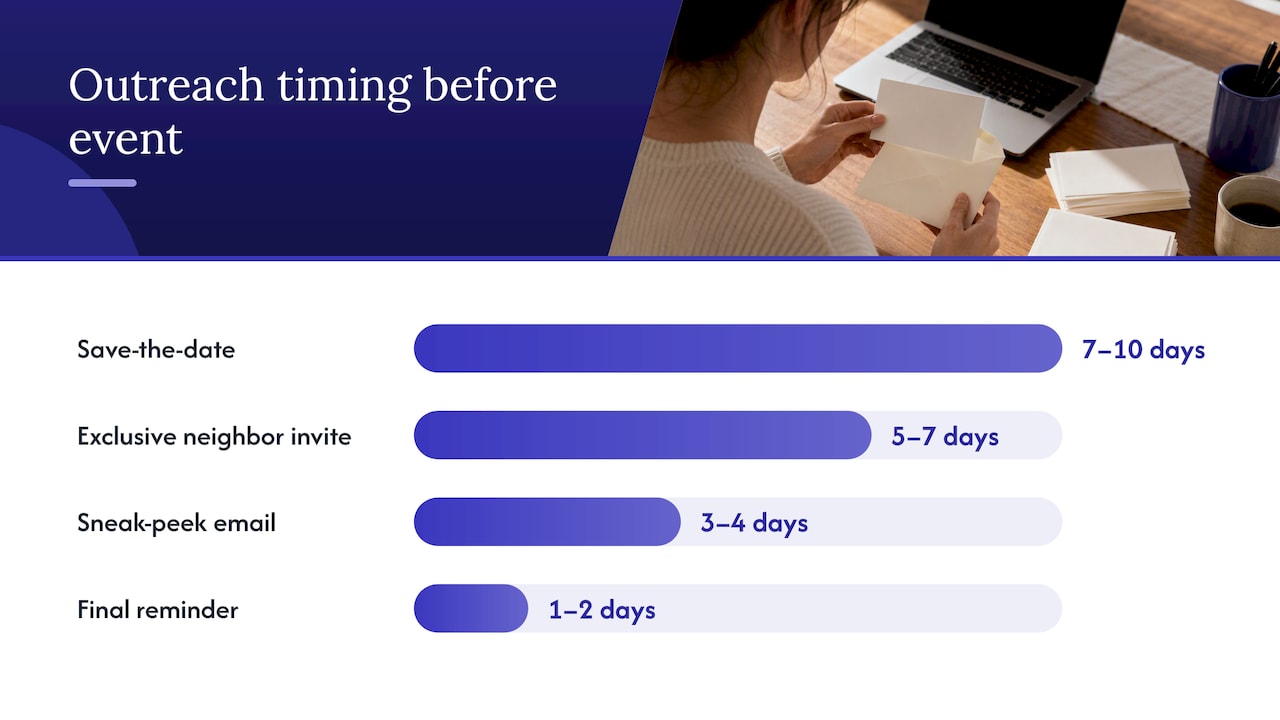 Outreach timing before event

Save-the-date
7–10 days

Exclusive neighbor invite
5–7 days

Sneak-peek email
3–4 days

Final reminder
1–2 days